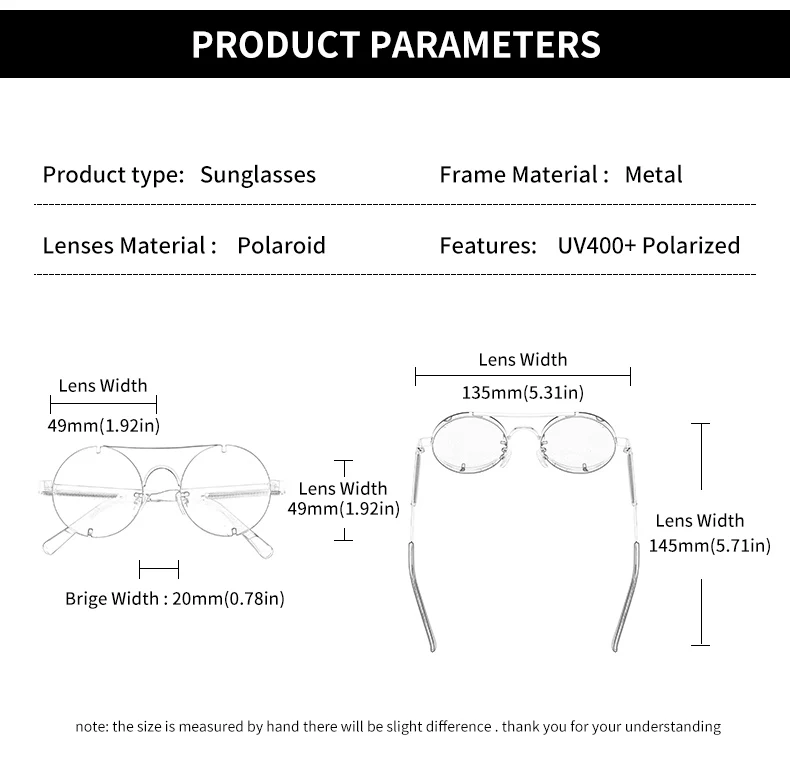 PRODUCT PARAMETERS

Product type: Sunglasses

Frame Material : Metal

Lenses Material : Polaroid

Features: UV400+ Polarized

Lens Width
49mm(1.92in)

Lens Width
49mm(1.92in)

Brige Width : 20mm(0.78in)

Lens Width
135mm(5.31in)

Lens Width
145mm(5.71in)

note: the size is measured by hand there will be slight difference . thank you for your understanding